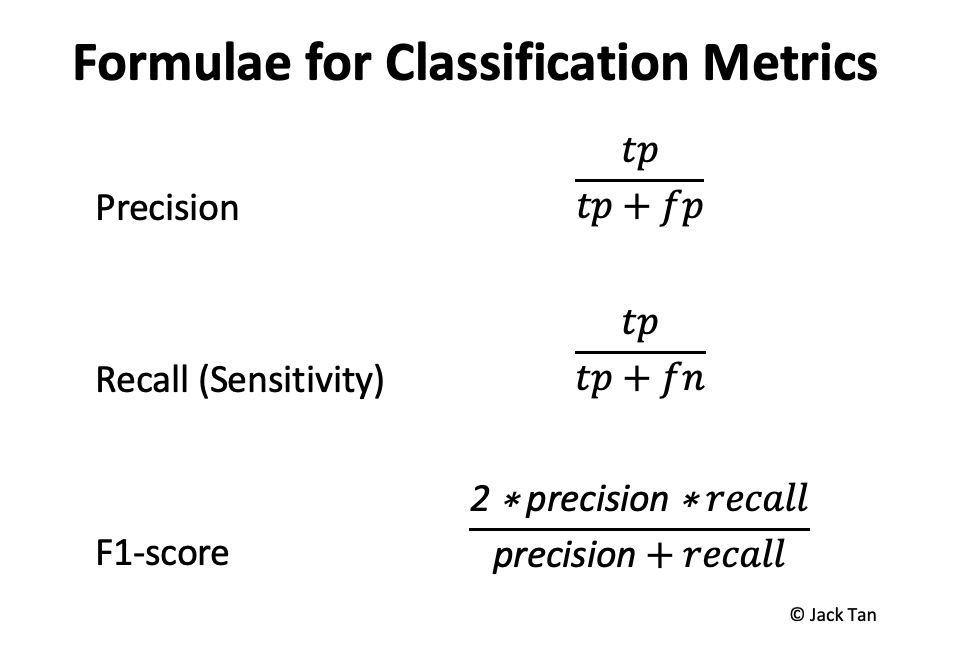 Formulae for Classification Metrics

Precision $\frac{tp}{tp + fp}$

Recall (Sensitivity) $\frac{tp}{tp + fn}$

F1-score $\frac{2 * precision * recall}{precision + recall}$

© Jack Tan